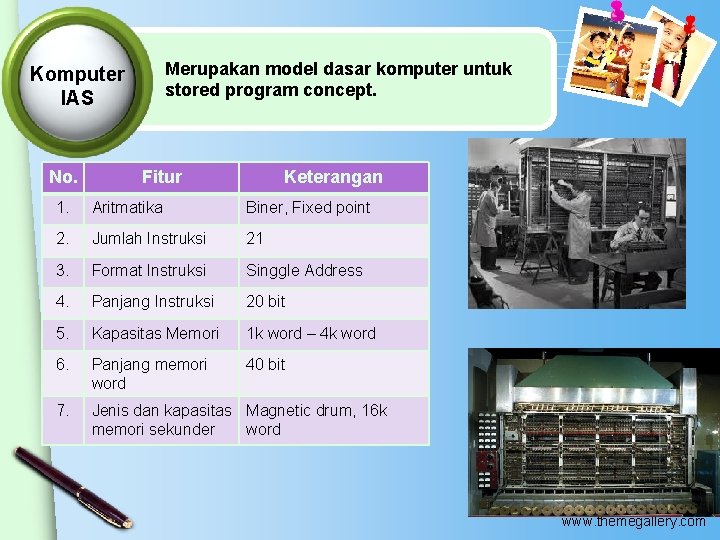 Komputer IAS

Merupakan model dasar komputer untuk stored program concept.

| No. | Fitur | Keterangan |
|---|---|---|
| 1. | Aritmatika | Biner, Fixed point |
| 2. | Jumlah Instruksi | 21 |
| 3. | Format Instruksi | Singgle Address |
| 4. | Panjang Instruksi | 20 bit |
| 5. | Kapasitas Memori | 1k word – 4k word |
| 6. | Panjang memori word | 40 bit |
| 7. | Jenis dan kapasitas memori sekunder | Magnetic drum, 16k word |

www.themegallery.com